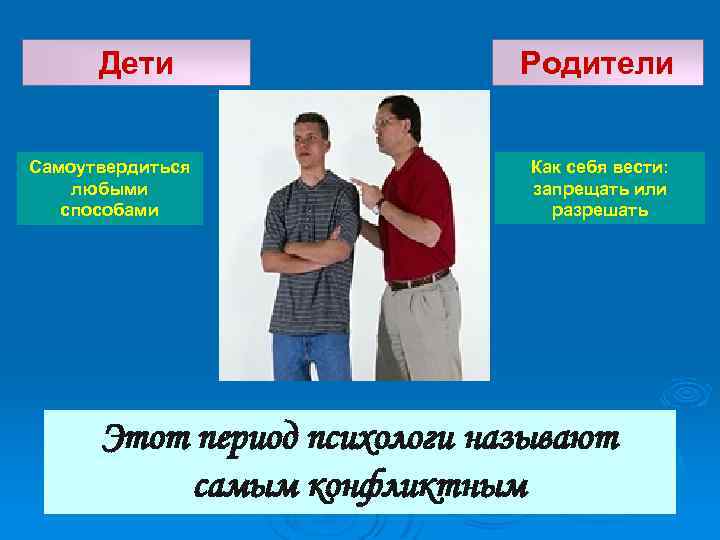 Дети

Родители

Самоутвердиться любыми способами

Как себя вести: запрещать или разрешать

Этот период психологи называют самым конфликтным